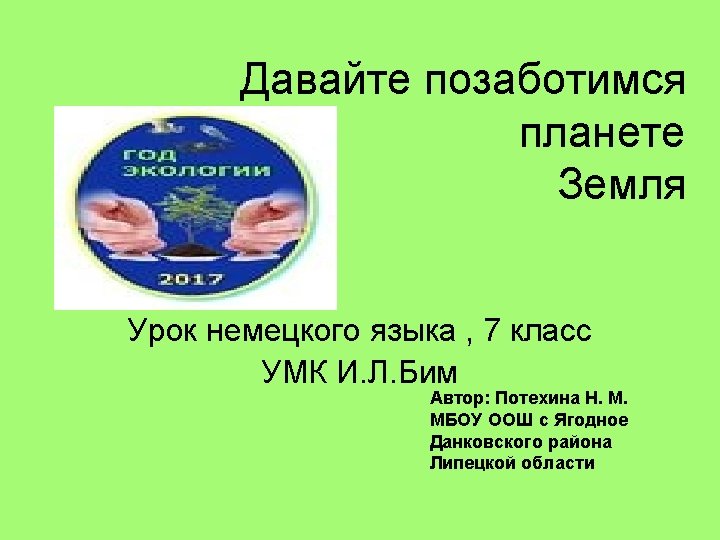 Давайте позаботимся планете Земля

ГОД ЭКОЛОГИИ
2017

Урок немецкого языка , 7 класс
УМК И.Л.Бим

Автор: Потехина Н. М.
МБОУ ООШ с Ягодное
Данковского района
Липецкой области